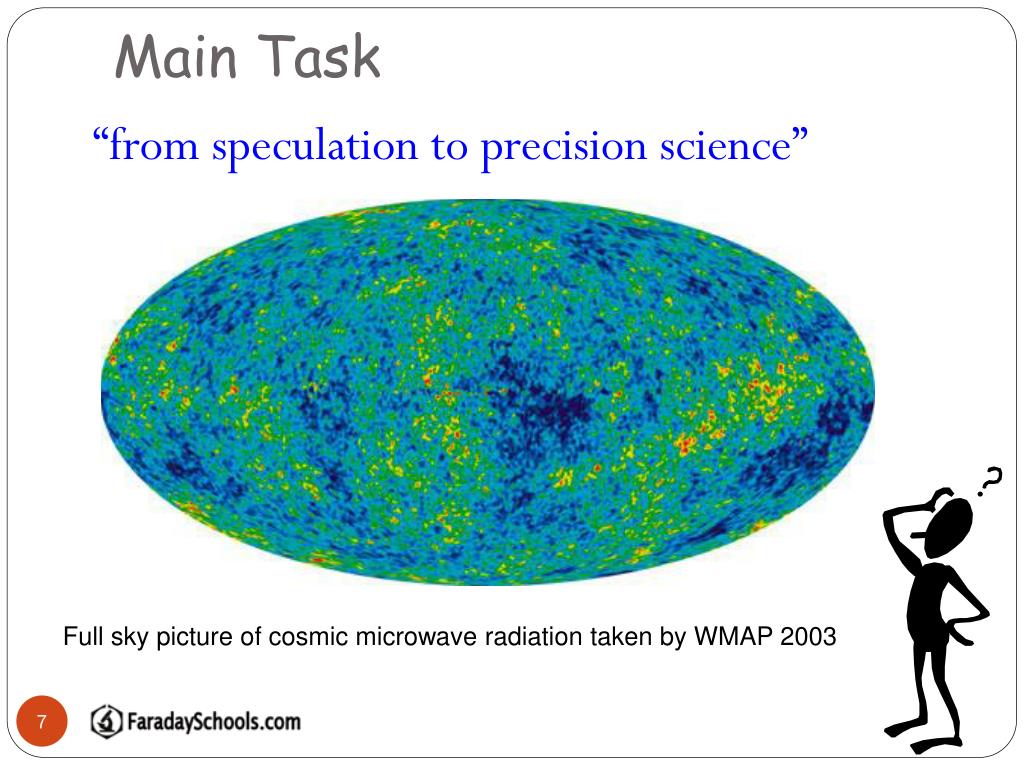 Main Task

“from speculation to precision science”

?

Full sky picture of cosmic microwave radiation taken by WMAP 2003

7

FaradaySchools.com